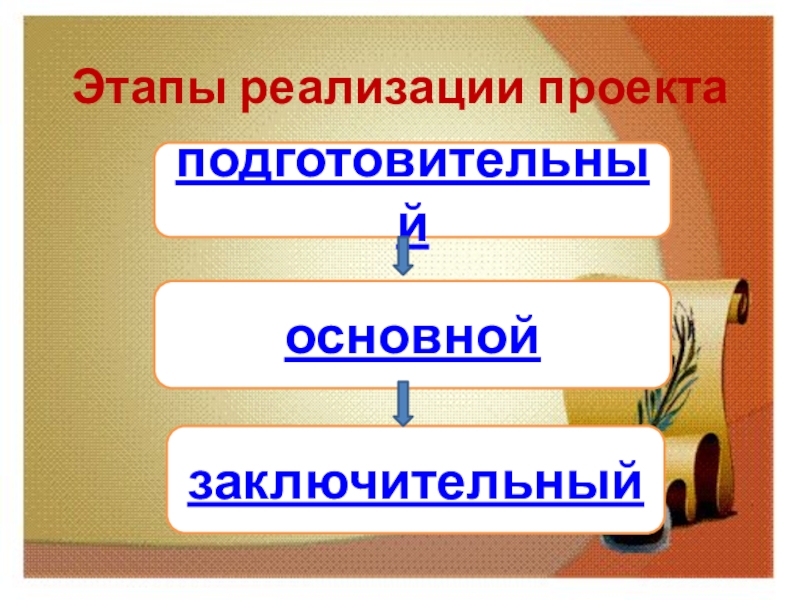 Этапы реализации проекта

подготовительный

основной

заключительный